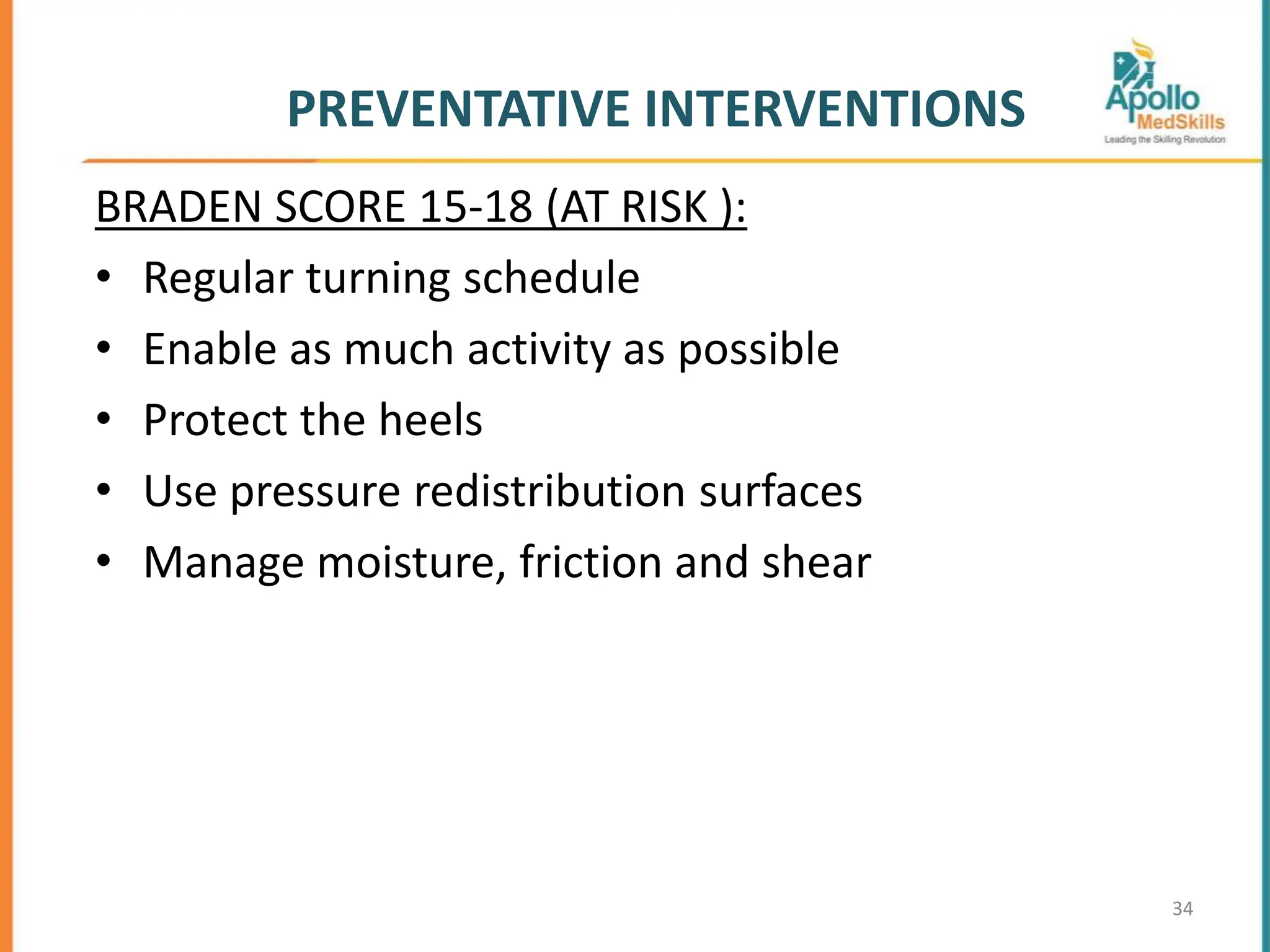 PREVENTATIVE INTERVENTIONS

Apollo MedSkills
Leading the Skilling Revolution

BRADEN SCORE 15-18 (AT RISK ):

• Regular turning schedule
• Enable as much activity as possible
• Protect the heels
• Use pressure redistribution surfaces
• Manage moisture, friction and shear

34